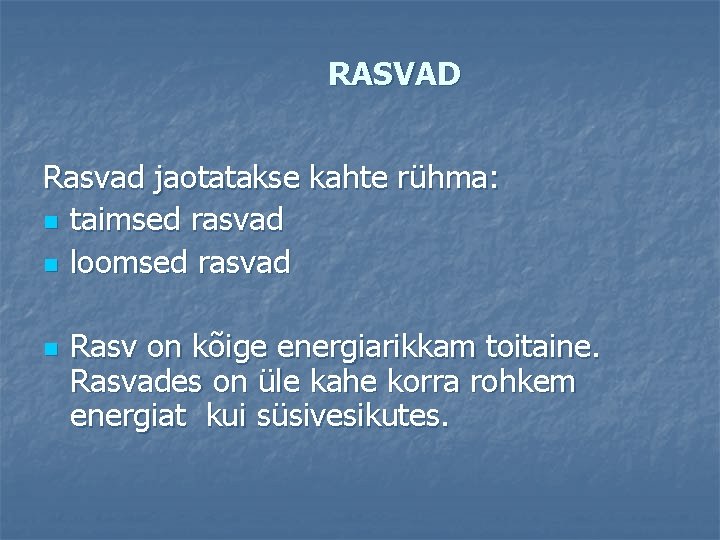 RASVAD

Rasvad jaotatakse kahte rühma:
- taimsed rasvad
- loomsed rasvad

- Rasv on kõige energiarikkam toitaine. Rasvades on üle kahe korra rohkem energiat kui süsivesikutes.